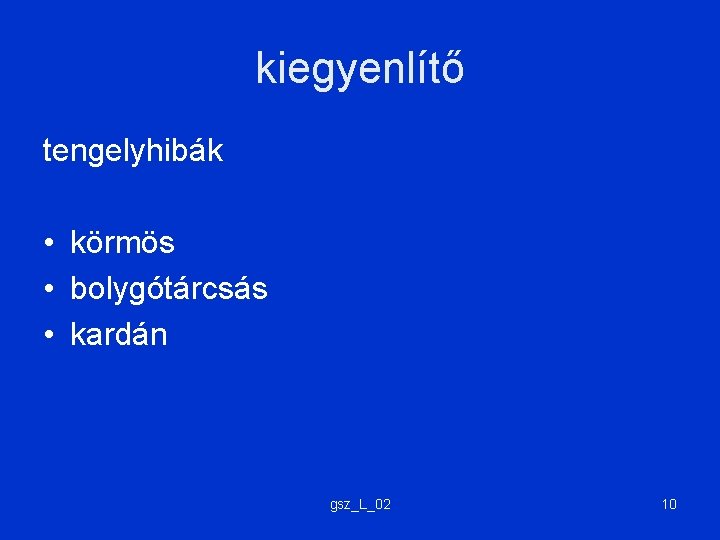 kiegyenlítő

tengelyhibák

• körmös
• bolygótárcsás
• kardán

gsz_L_02

10